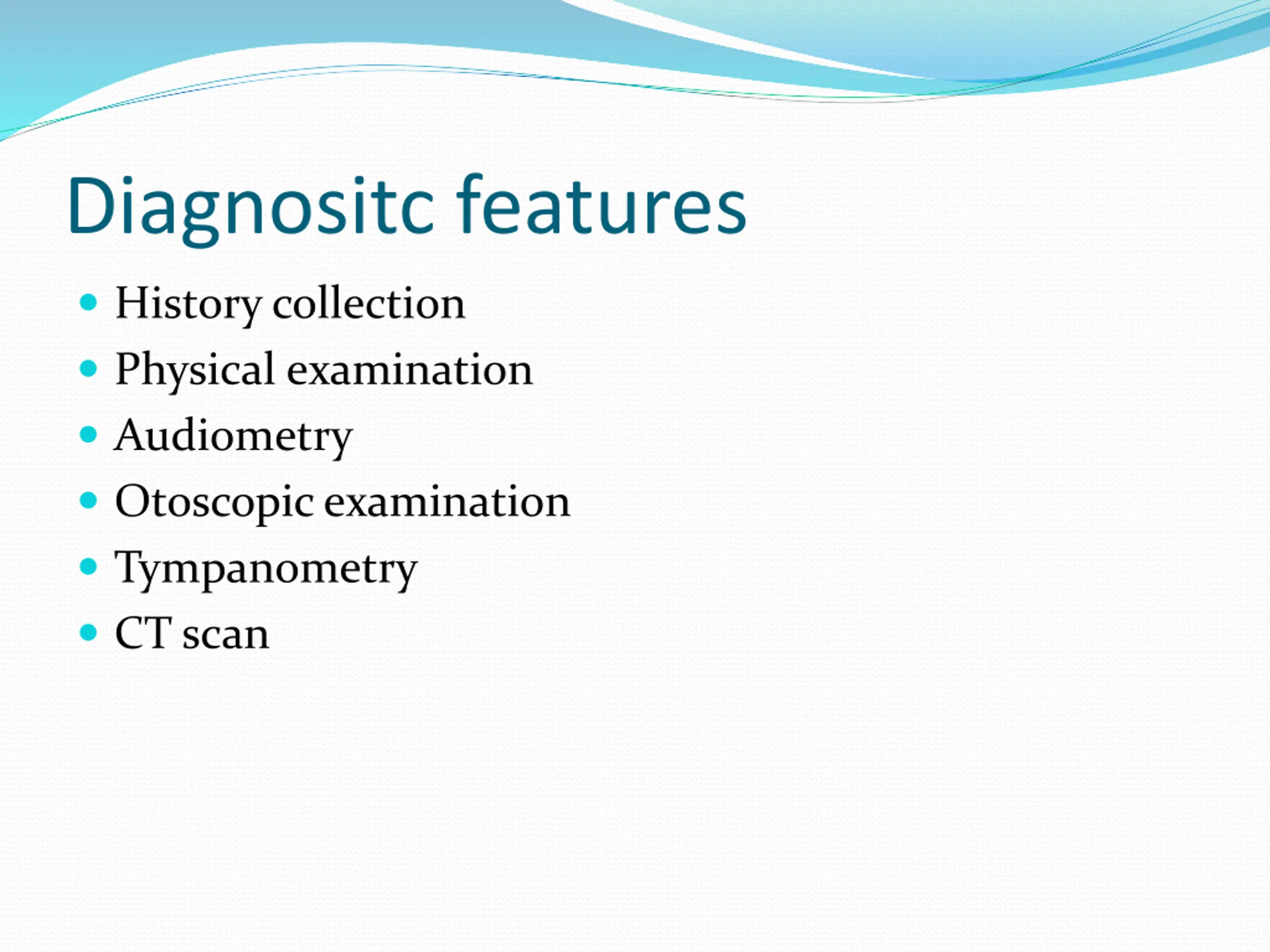 Diagnositc features

- History collection
- Physical examination
- Audiometry
- Otoscopic examination
- Tympanometry
- CT scan